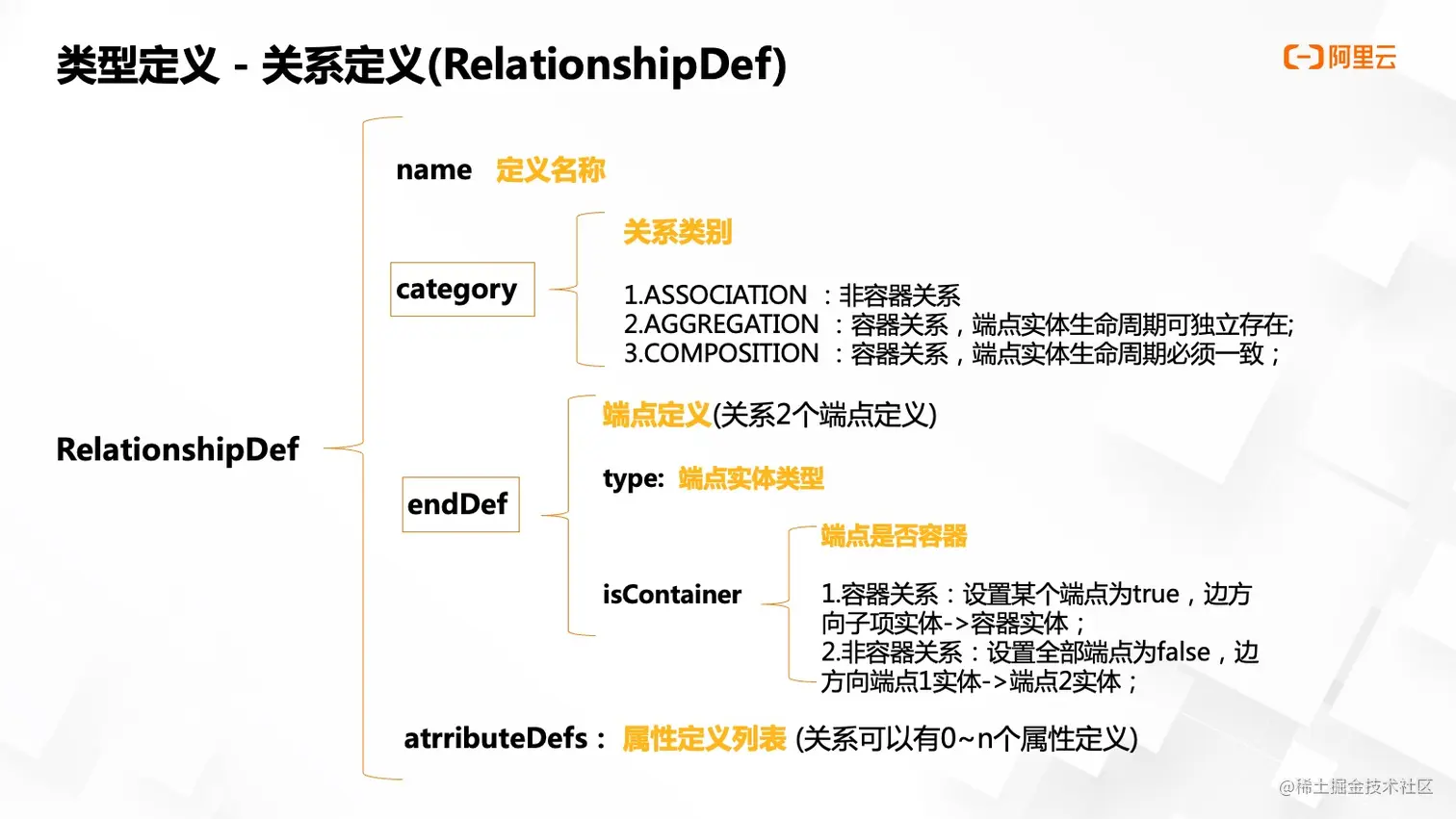 类型定义 - 关系定义(RelationshipDef)

阿里云

RelationshipDef

name 定义名称

category

关系类别

1.ASSOCIATION ：非容器关系
2.AGGREGATION ：容器关系，端点实体生命周期可独立存在;
3.COMPOSITION ：容器关系，端点实体生命周期必须一致；

endDef

端点定义(关系2个端点定义)

type: 端点实体类型

isContainer

端点是否容器

1.容器关系：设置某个端点为true，边方向子项实体->容器实体；
2.非容器关系：设置全部端点为false，边方向端点1实体->端点2实体；

atrributeDefs： 属性定义列表 (关系可以有0~n个属性定义)

@稀土掘金技术社区